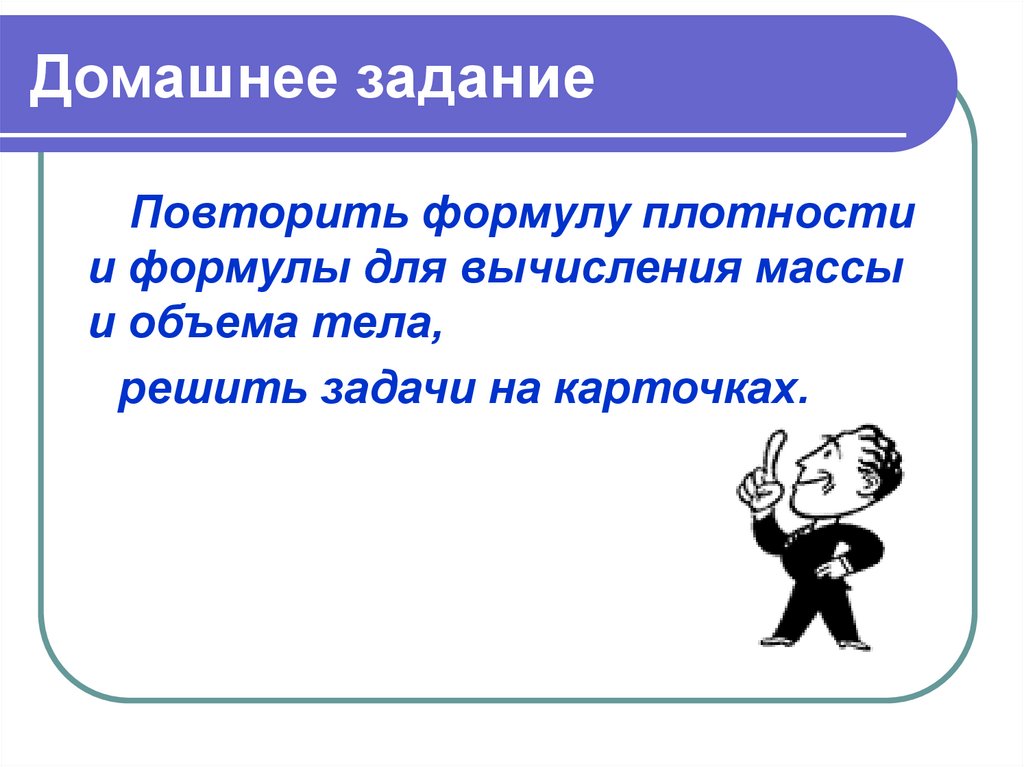 Домашнее задание

Повторить формулу плотности и формулы для вычисления массы и объема тела,

решить задачи на карточках.